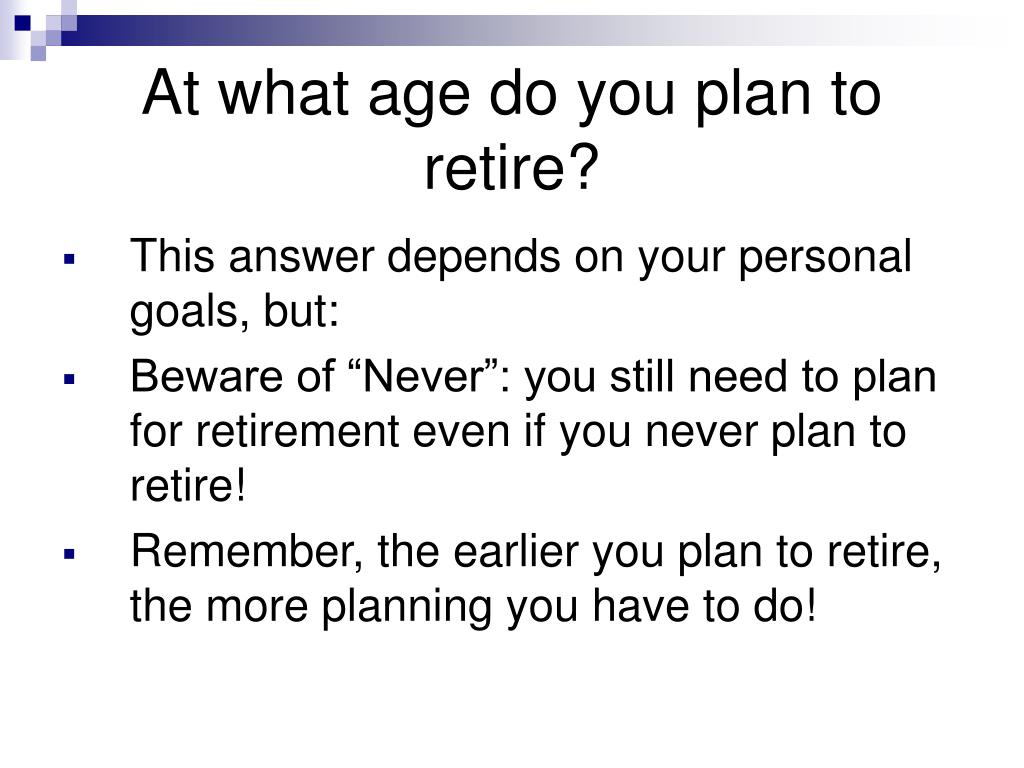 At what age do you plan to retire?

- This answer depends on your personal goals, but:
- Beware of “Never”: you still need to plan for retirement even if you never plan to retire!
- Remember, the earlier you plan to retire, the more planning you have to do!